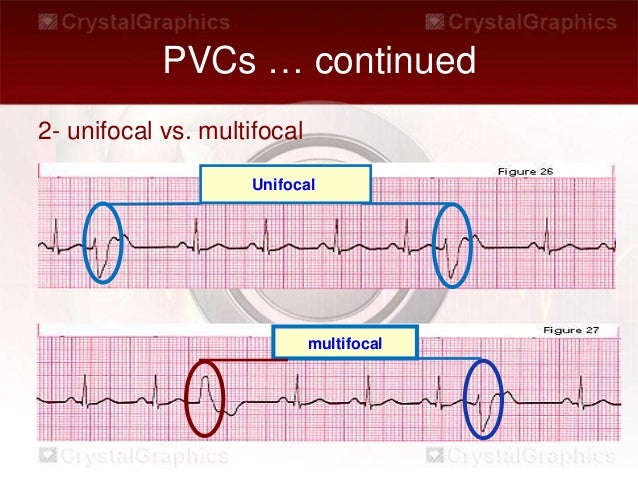 CrystalGraphics CrystalGraphics

PVCs … continued

2- unifocal vs. multifocal

Unifocal

Figure 26

multifocal

Figure 27

CrystalGraphics CrystalGraphics